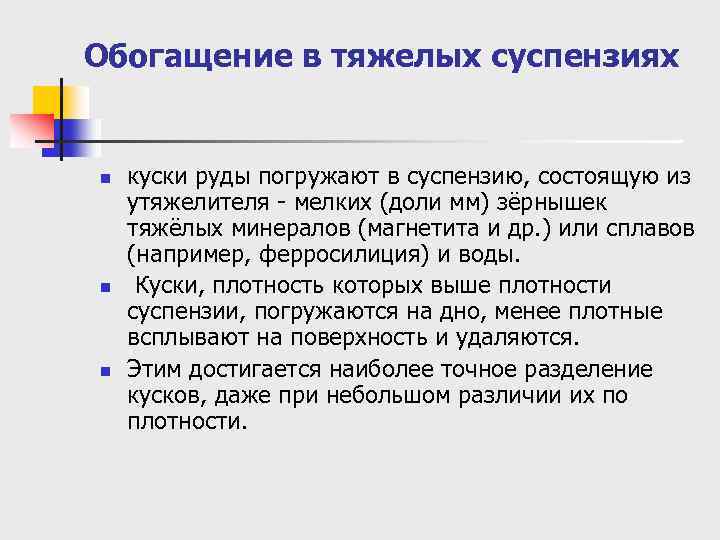 Обогащение в тяжелых суспензиях

- куски руды погружают в суспензию, состоящую из утяжелителя - мелких (доли мм) зёрнышек тяжёлых минералов (магнетита и др.) или сплавов (например, ферросилиция) и воды.
- Куски, плотность которых выше плотности суспензии, погружаются на дно, менее плотные всплывают на поверхность и удаляются.
- Этим достигается наиболее точное разделение кусков, даже при небольшом различии их по плотности.